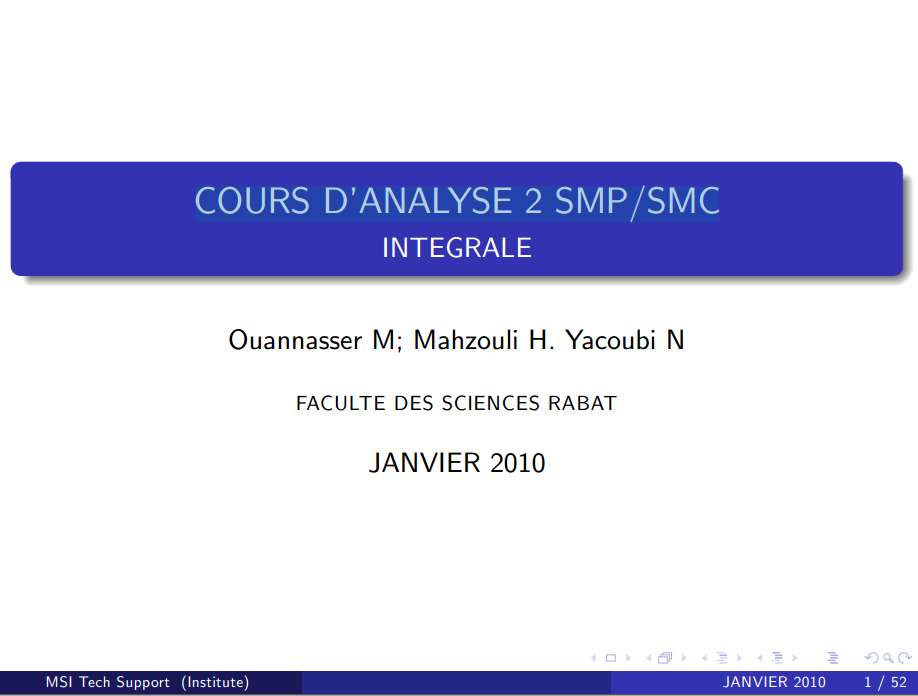 COURS D'ANALYSE 2 SMP/SMC
INTEGRALE

Ouannasser M; Mahzouli H. Yacoubi N

FACULTE DES SCIENCES RABAT

JANVIER 2010

MSI Tech Support (Institute) JANVIER 2010 1 / 52